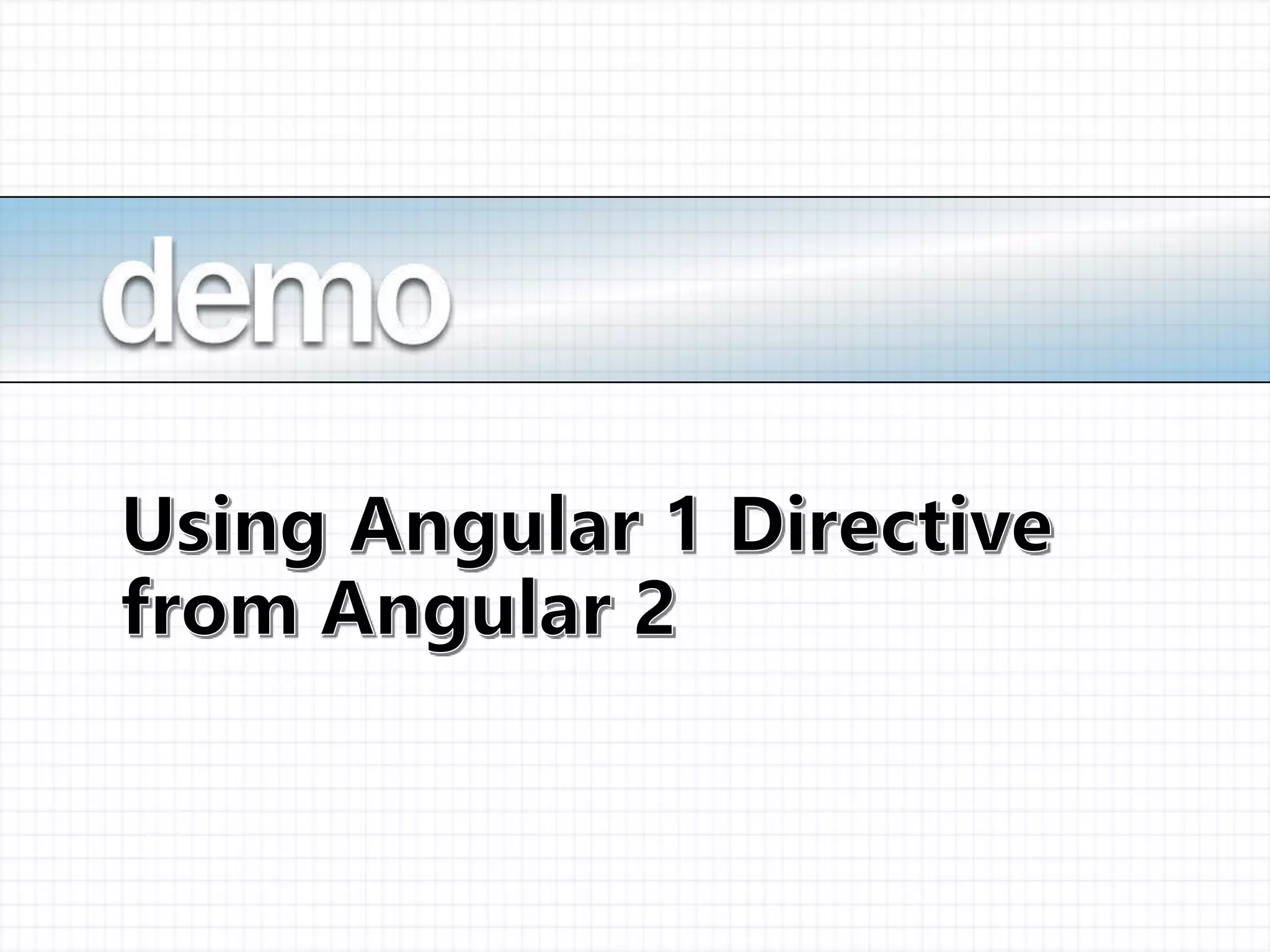 demo

Using Angular 1 Directive from Angular 2